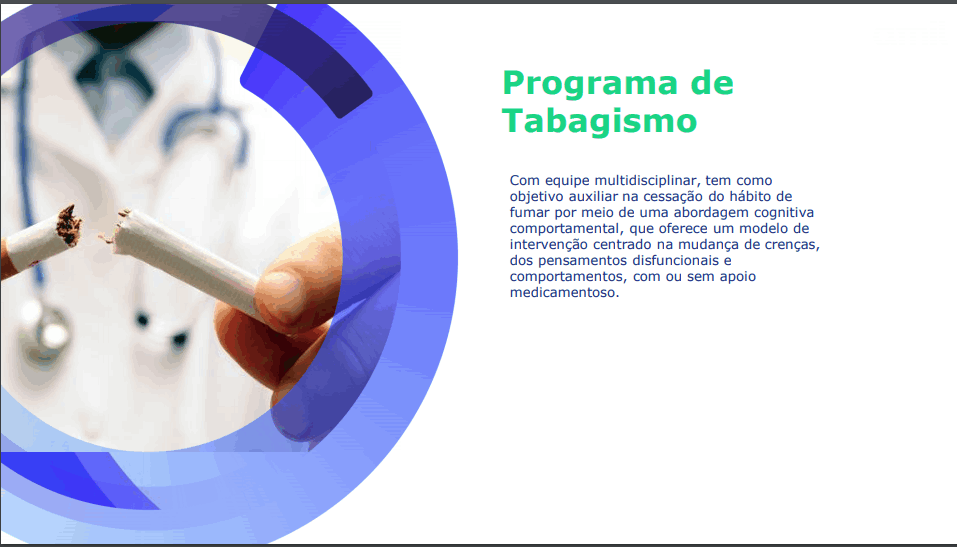 Programa de Tabagismo

Com equipe multidisciplinar, tem como objetivo auxiliar na cessação do hábito de fumar por meio de uma abordagem cognitiva comportamental, que oferece um modelo de intervenção centrado na mudança de crenças, dos pensamentos disfuncionais e comportamentos, com ou sem apoio medicamentoso.